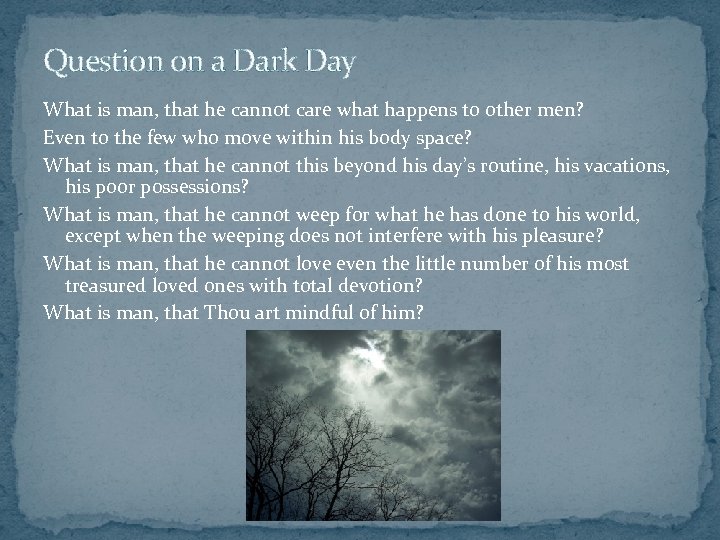 Question on a Dark Day

What is man, that he cannot care what happens to other men?

Even to the few who move within his body space?

What is man, that he cannot this beyond his day's routine, his vacations, his poor possessions?

What is man, that he cannot weep for what he has done to his world, except when the weeping does not interfere with his pleasure?

What is man, that he cannot love even the little number of his most treasured loved ones with total devotion?

What is man, that Thou art mindful of him?